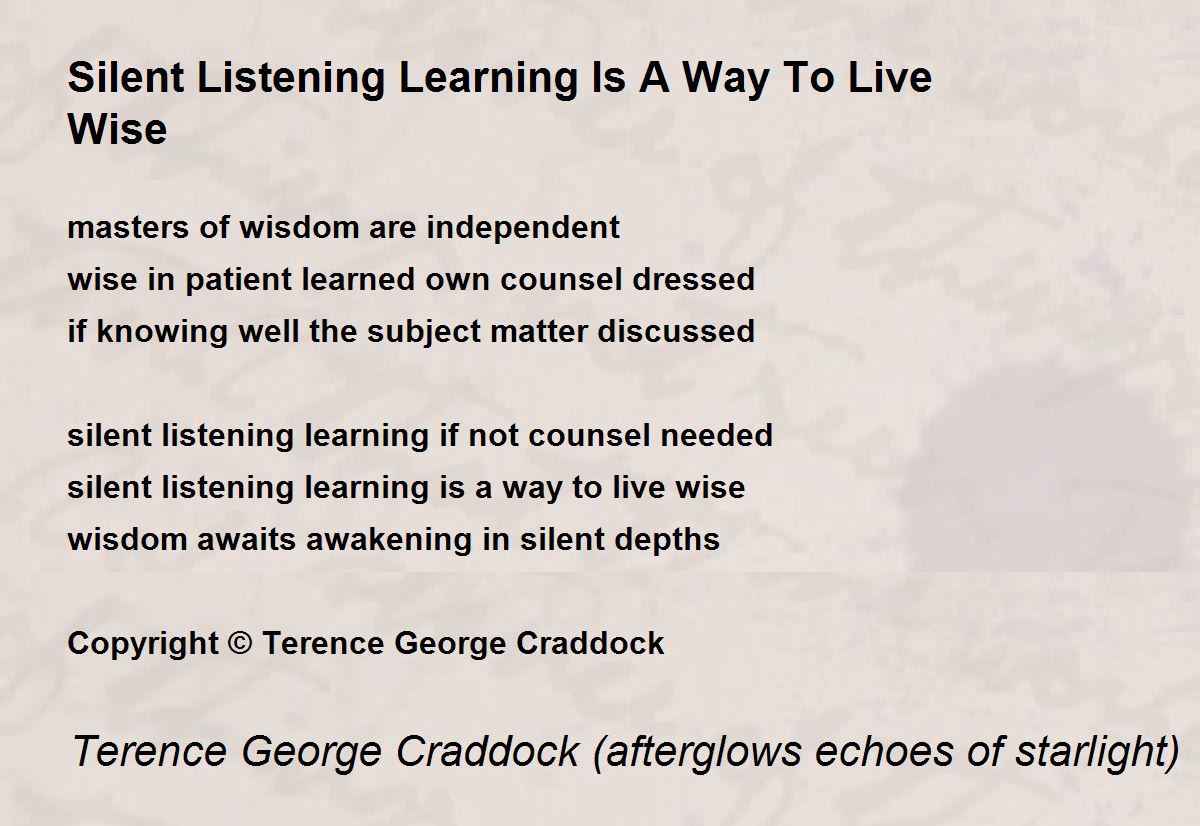 Silent Listening Learning Is A Way To Live Wise

masters of wisdom are independent
wise in patient learned own counsel dressed
if knowing well the subject matter discussed

silent listening learning if not counsel needed
silent listening learning is a way to live wise
wisdom awaits awakening in silent depths

Copyright © Terence George Craddock

Terence George Craddock (afterglows echoes of starlight)